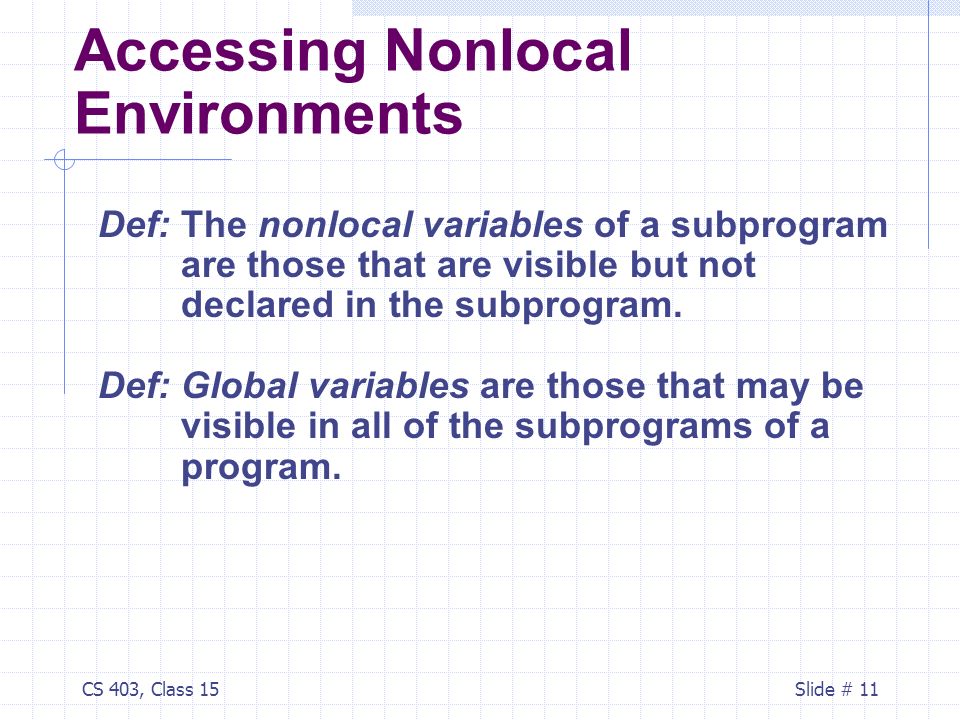 Accessing Nonlocal Environments

Def: The nonlocal variables of a subprogram are those that are visible but not declared in the subprogram.

Def: Global variables are those that may be visible in all of the subprograms of a program.

CS 403, Class 15

Slide # 11